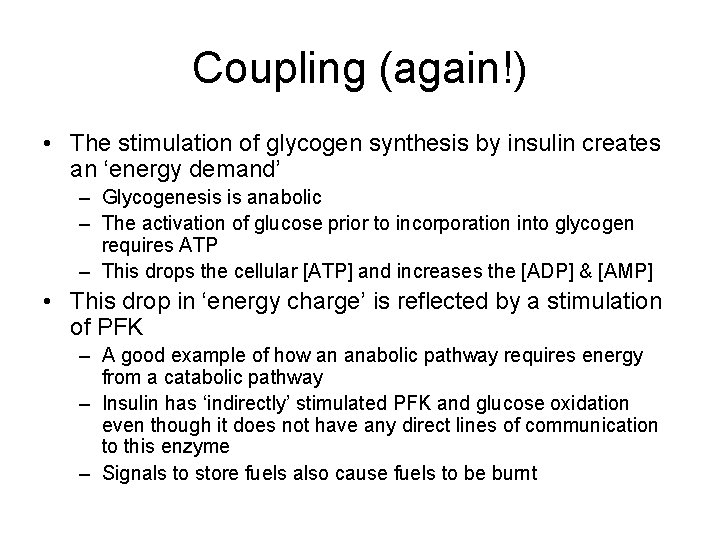 Coupling (again!)

• The stimulation of glycogen synthesis by insulin creates an ‘energy demand’
– Glycogenesis is anabolic
– The activation of glucose prior to incorporation into glycogen requires ATP
– This drops the cellular [ATP] and increases the [ADP] & [AMP]

• This drop in ‘energy charge’ is reflected by a stimulation of PFK
– A good example of how an anabolic pathway requires energy from a catabolic pathway
– Insulin has ‘indirectly’ stimulated PFK and glucose oxidation even though it does not have any direct lines of communication to this enzyme
– Signals to store fuels also cause fuels to be burnt